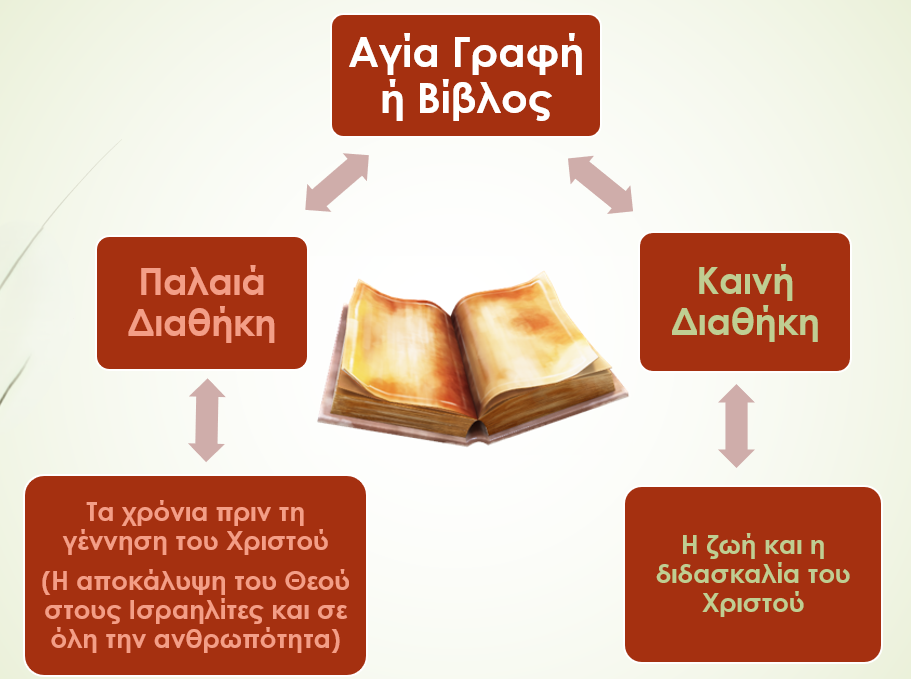 Αγία Γραφή ή Βίβλος

Παλαιά Διαθήκη

Καινή Διαθήκη

Τα χρόνια πριν τη γέννηση του Χριστού

(Η αποκάλυψη του Θεού στους Ισραηλίτες και σε όλη την ανθρωπότητα)

Η ζωή και η διδασκαλία του Χριστού